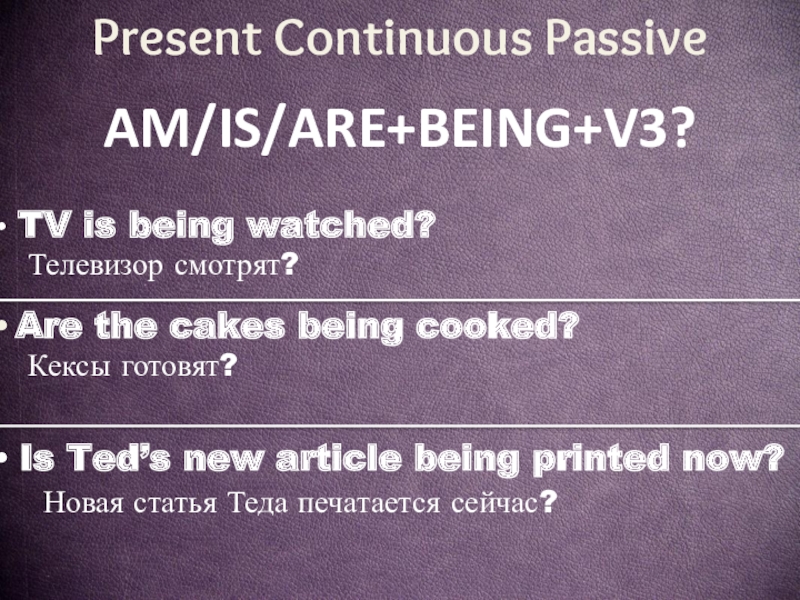 Present Continuous Passive

AM/IS/ARE+BEING+V3?

• TV is being watched?
Телевизор смотрят?

• Are the cakes being cooked?
Кексы готовят?

• Is Ted's new article being printed now?
Новая статья Теда печатается сейчас?